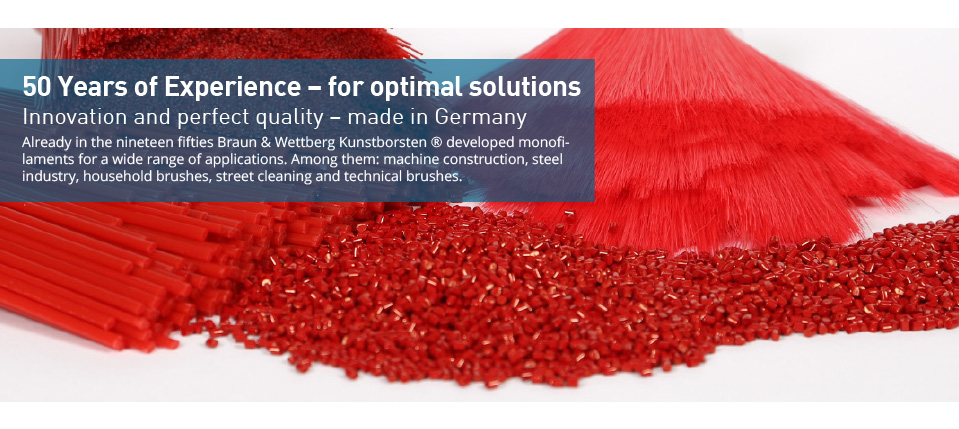 50 Years of Experience – for optimal solutions
Innovation and perfect quality – made in Germany

Already in the nineteen fifties Braun & Wettberg Kunstborsten ® developed monofilaments for a wide range of applications. Among them: machine construction, steel industry, household brushes, street cleaning and technical brushes.